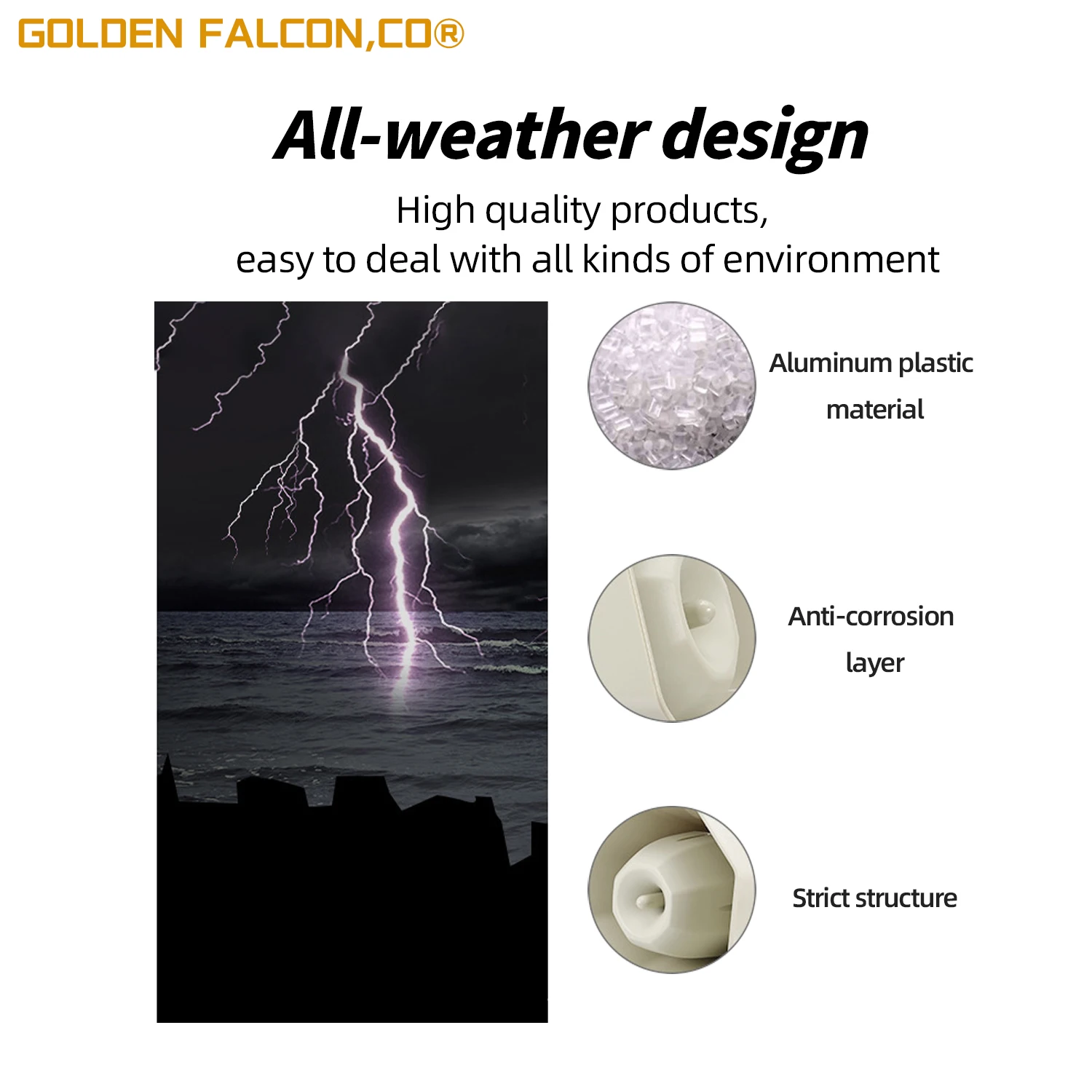 GOLDEN FALCON,CO®

All-weather design

High quality products,
easy to deal with all kinds of environment

Aluminum plastic material

Anti-corrosion layer

Strict structure